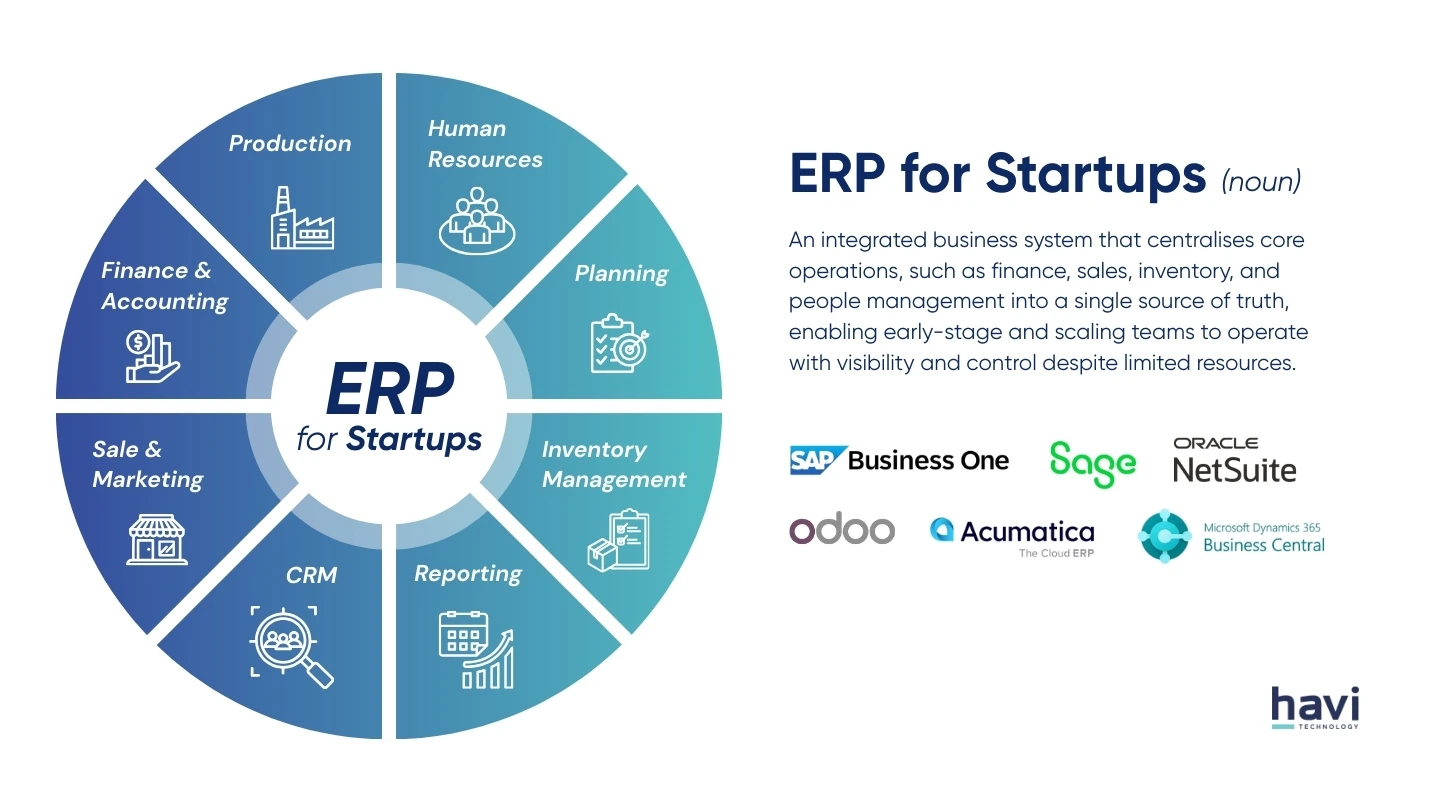 Production

Human Resources

Planning

Inventory Management

Reporting

CRM

Sale & Marketing

Finance & Accounting

ERP for Startups

ERP for Startups (noun)

An integrated business system that centralises core operations, such as finance, sales, inventory, and people management into a single source of truth, enabling early-stage and scaling teams to operate with visibility and control despite limited resources.

SAP Business One

Sage

ORACLE NetSuite

odoo

Acumatica The Cloud ERP

Microsoft Dynamics 365 Business Central

havi TECHNOLOGY